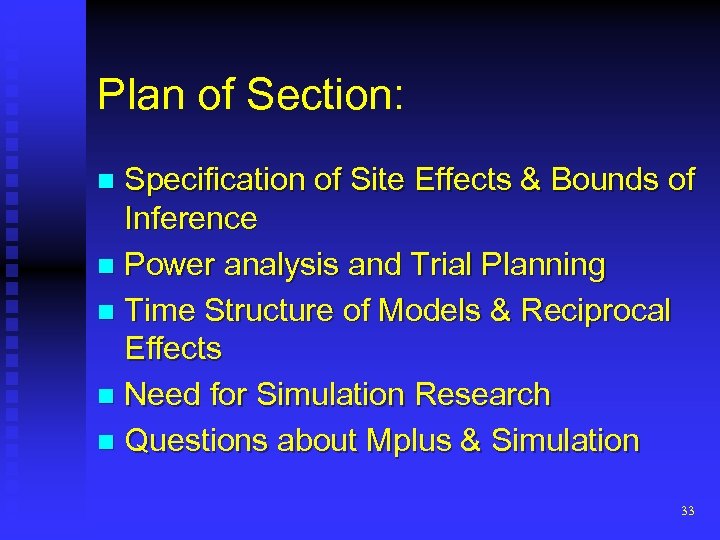 Plan of Section:

- Specification of Site Effects & Bounds of Inference
- Power analysis and Trial Planning
- Time Structure of Models & Reciprocal Effects
- Need for Simulation Research
- Questions about Mplus & Simulation

33